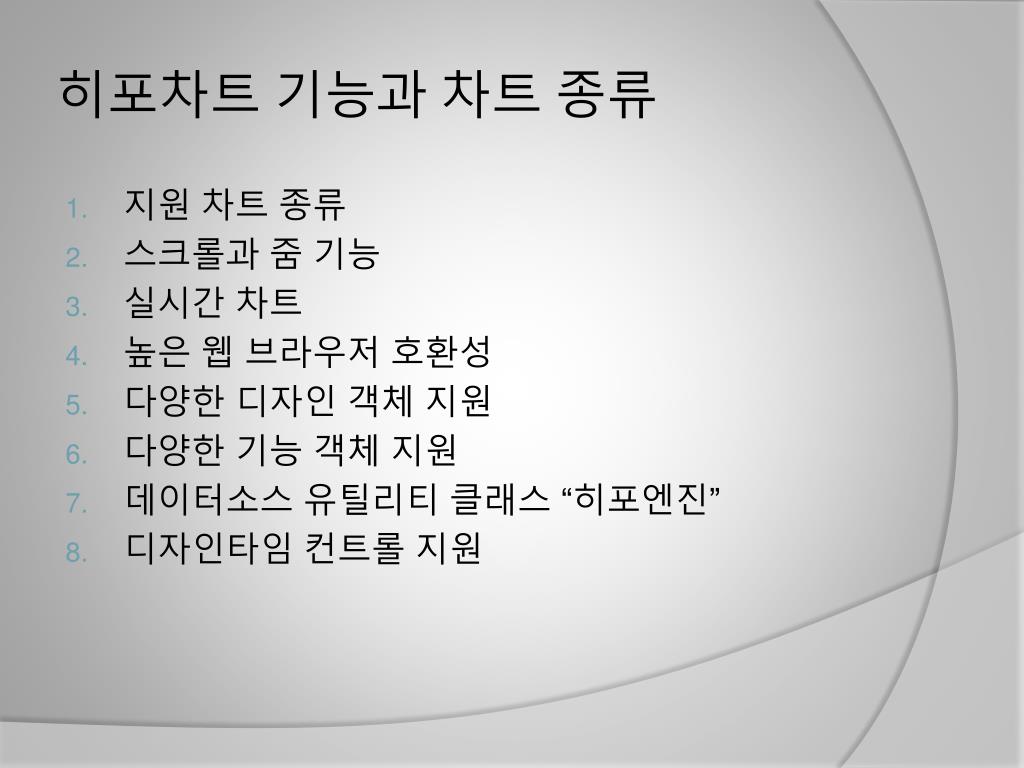 히포차트 기능과 차트 종류

1. 지원 차트 종류
2. 스크롤과 줌 기능
3. 실시간 차트
4. 높은 웹 브라우저 호환성
5. 다양한 디자인 객체 지원
6. 다양한 기능 객체 지원
7. 데이터소스 유틸리티 클래스 “히포엔진”
8. 디자인타임 컨트롤 지원